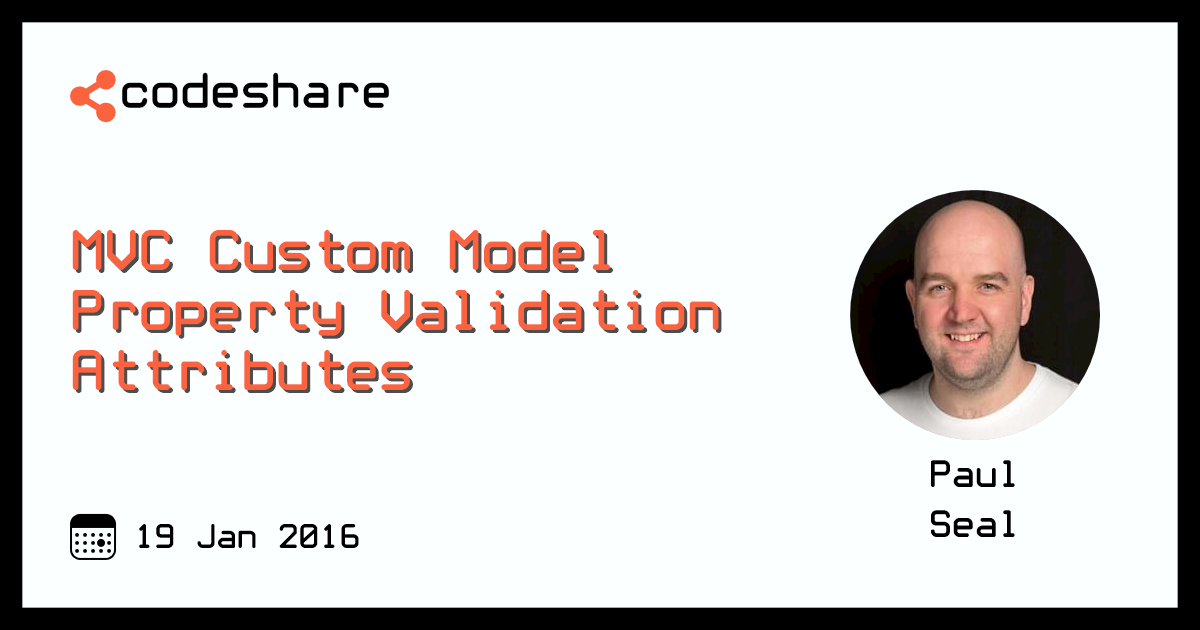 codeshare

MVC Custom Model Property Validation Attributes

Paul Seal

19 Jan 2016